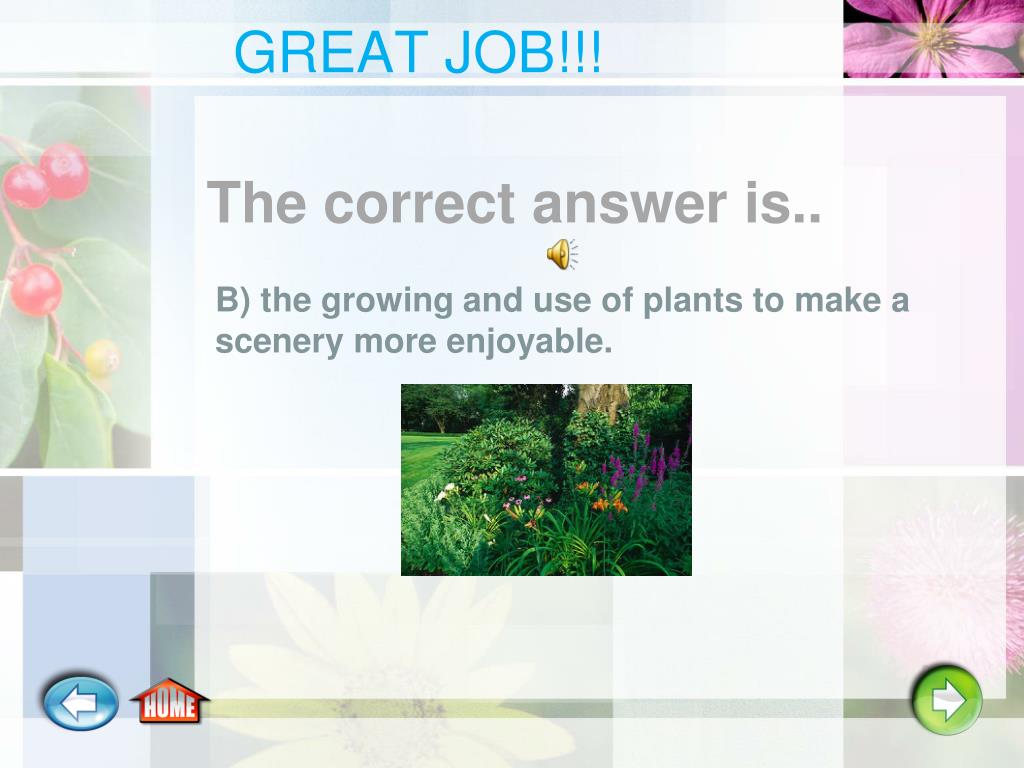 GREAT JOB!!!

The correct answer is..

B) the growing and use of plants to make a scenery more enjoyable.

HOME